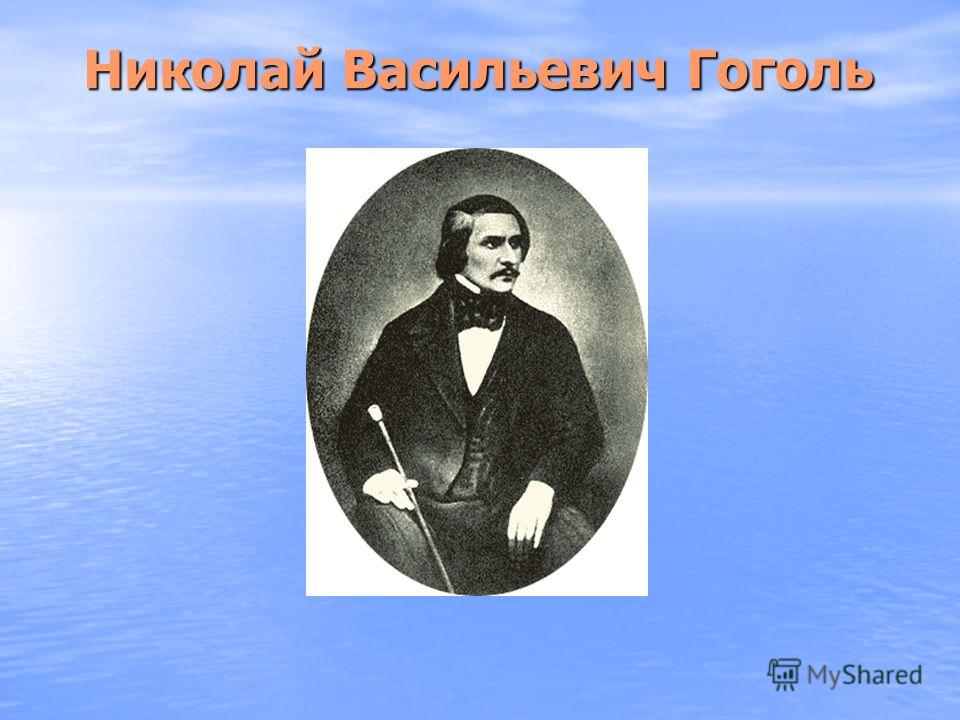 Николай Васильевич Гоголь

MyShared